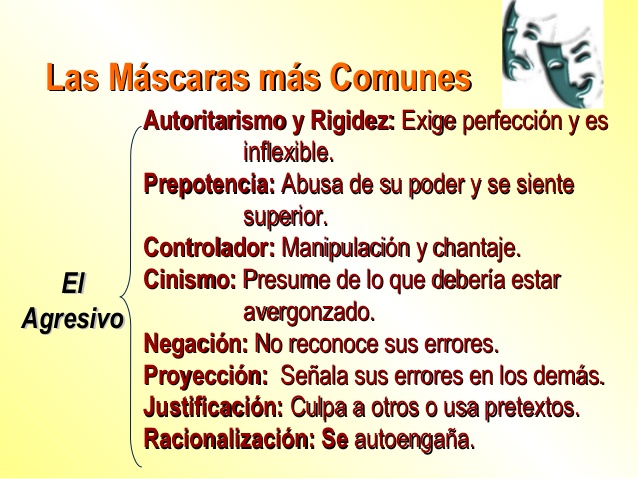 Las Máscaras más Comunes

El Agresivo

Autoritarismo y Rigidez: Exige perfección y es inflexible.

Prepotencia: Abusa de su poder y se siente superior.

Controlador: Manipulación y chantaje.

Cinismo: Presume de lo que debería estar avergonzado.

Negación: No reconoce sus errores.

Proyección: Señala sus errores en los demás.

Justificación: Culpa a otros o usa pretextos.

Racionalización: Se autoengaña.